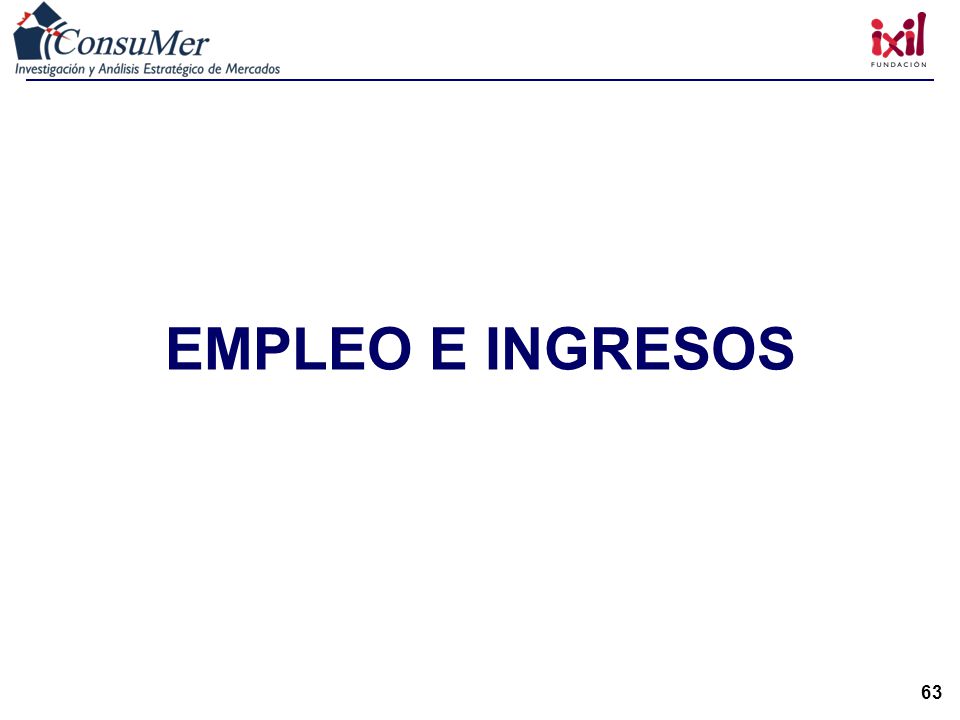 ConsuMer
Investigación y Análisis Estratégico de Mercados

ixil
FUNDACIÓN

EMPLEO E INGRESOS

63